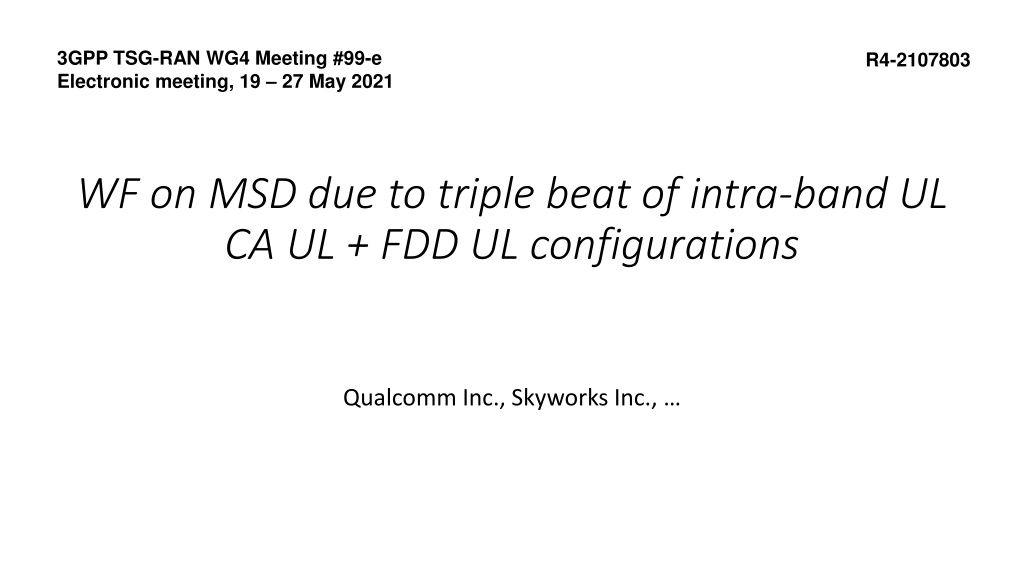 3GPP TSG-RAN WG4 Meeting #99-e
Electronic meeting, 19 – 27 May 2021

R4-2107803

WF on MSD due to triple beat of intra-band UL CA UL + FDD UL configurations

Qualcomm Inc., Skyworks Inc., …